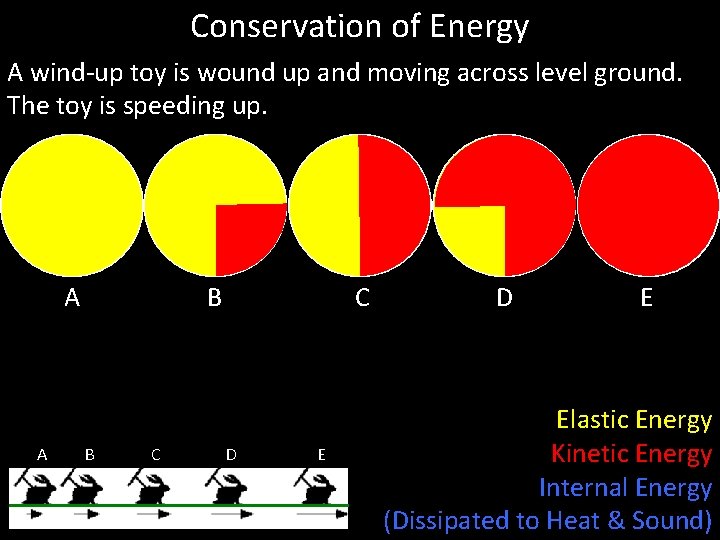 Conservation of Energy

A wind-up toy is wound up and moving across level ground. The toy is speeding up.

A B C D E

A B C D E

Elastic Energy
Kinetic Energy
Internal Energy
(Dissipated to Heat & Sound)